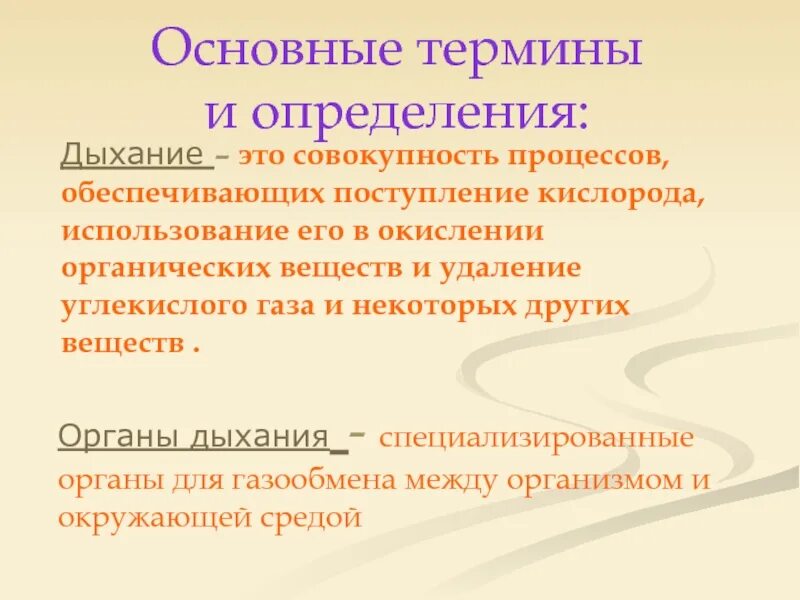 Основные термины и определения:

Дыхание – это совокупность процессов, обеспечивающих поступление кислорода, использование его в окислении органических веществ и удаление углекислого газа и некоторых других веществ .

Органы дыхания – специализированные органы для газообмена между организмом и окружающей средой